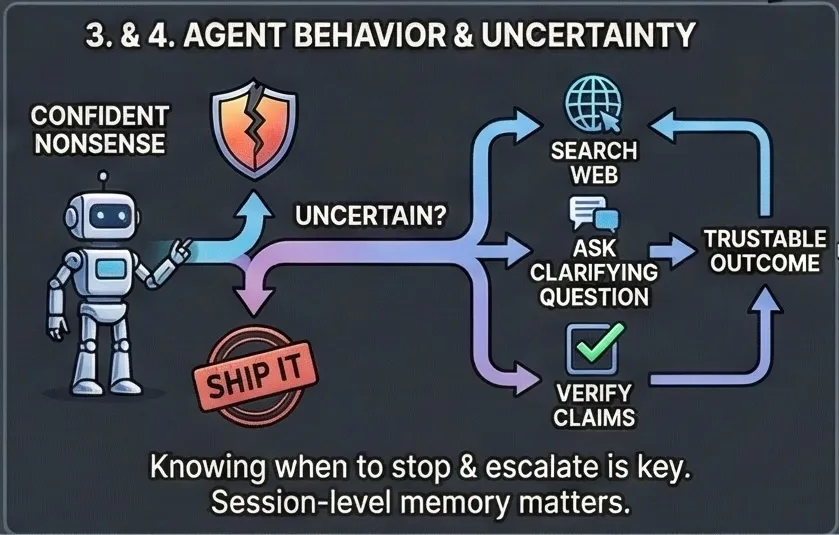 3. & 4. AGENT BEHAVIOR & UNCERTAINTY

CONFIDENT NONSENSE

UNCERTAIN?

SHIP IT

SEARCH WEB

ASK CLARIFYING QUESTION

VERIFY CLAIMS

TRUSTABLE OUTCOME

Knowing when to stop & escalate is key.
Session-level memory matters.